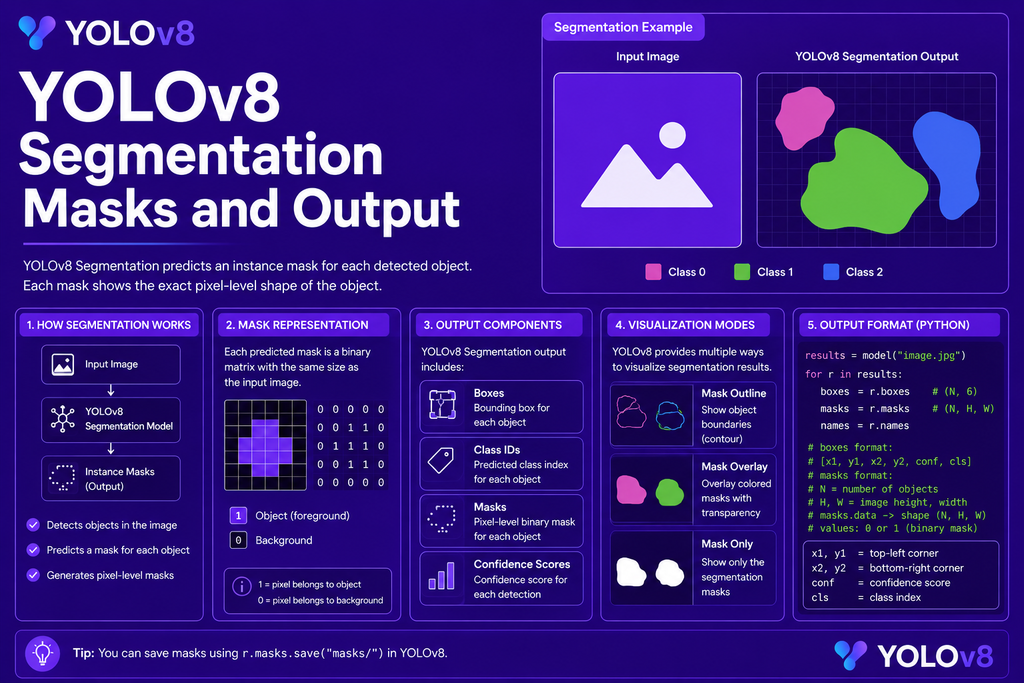 YOLOv8

YOLOv8 Segmentation Masks and Output

YOLOv8 Segmentation predicts an instance mask for each detected object. Each mask shows the exact pixel-level shape of the object.

Segmentation Example

Input Image

YOLOv8 Segmentation Output

Class 0 Class 1 Class 2

1. HOW SEGMENTATION WORKS

Input Image

YOLOv8 Segmentation Model

Instance Masks (Output)

Detects objects in the image

Predicts a mask for each object

Generates pixel-level masks

2. MASK REPRESENTATION

Each predicted mask is a binary matrix with the same size as the input image.

0 0 0 0 0
0 0 1 1 0
0 1 1 1 0
0 0 1 1 0
0 0 0 0 0

1 Object (foreground)

0 Background

1 = pixel belongs to object
0 = pixel belongs to background

3. OUTPUT COMPONENTS

YOLOv8 Segmentation output includes:

Boxes
Bounding box for each object

Class IDs
Predicted class index for each object

Masks
Pixel-level binary mask for each object

Confidence Scores
Confidence score for each detection

4. VISUALIZATION MODES

YOLOv8 provides multiple ways to visualize segmentation results.

Mask Outline
Show object boundaries (contour)

Mask Overlay
Overlay colored masks with transparency

Mask Only
Show only the segmentation masks

5. OUTPUT FORMAT (PYTHON)

results = model("image.jpg")
for r in results:
    boxes = r.boxes    # (N, 6)
    masks = r.masks    # (N, H, W)
    names = r.names

# boxes format:
# [x1, y1, x2, y2, conf, cls]
# masks format:
# N = number of objects
# H, W = image height, width
# masks.data -> shape (N, H, W)
# values: 0 or 1 (binary mask)

x1, y1 = top-left corner
x2, y2 = bottom-right corner
conf = confidence score
cls = class index

Tip: You can save masks using r.masks.save("masks/") in YOLOv8.

YOLOv8